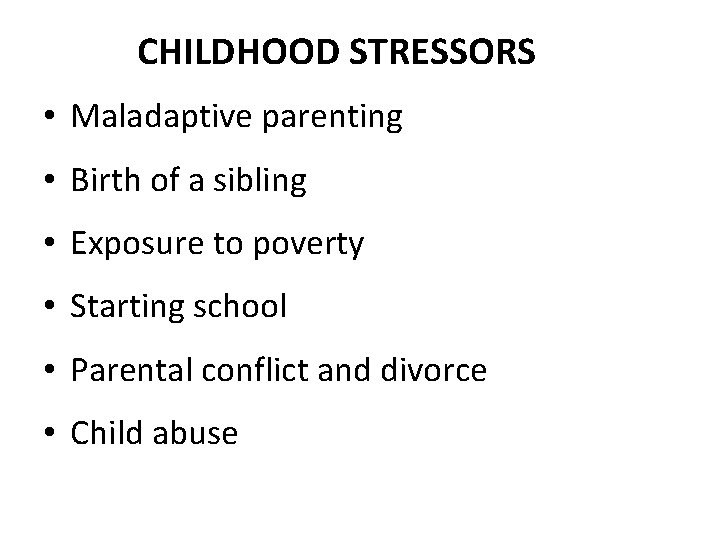 CHILDHOOD STRESSORS

• Maladaptive parenting

• Birth of a sibling

• Exposure to poverty

• Starting school

• Parental conflict and divorce

• Child abuse